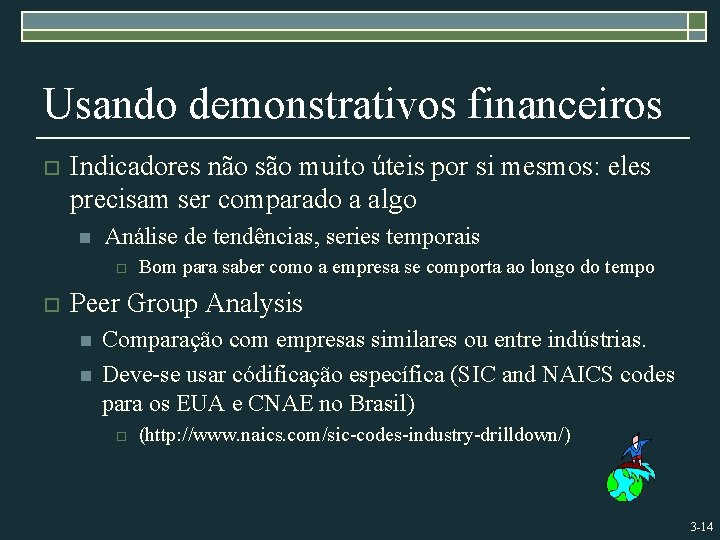 Usando demonstrativos financeiros

Indicadores não são muito úteis por si mesmos: eles precisam ser comparado a algo

Análise de tendências, series temporais

Bom para saber como a empresa se comporta ao longo do tempo

Peer Group Analysis

Comparação com empresas similares ou entre indústrias.

Deve-se usar códificação específica (SIC and NAICS codes para os EUA e CNAE no Brasil)

(http://www.naics.com/sic-codes-industry-drilldown/)

3-14